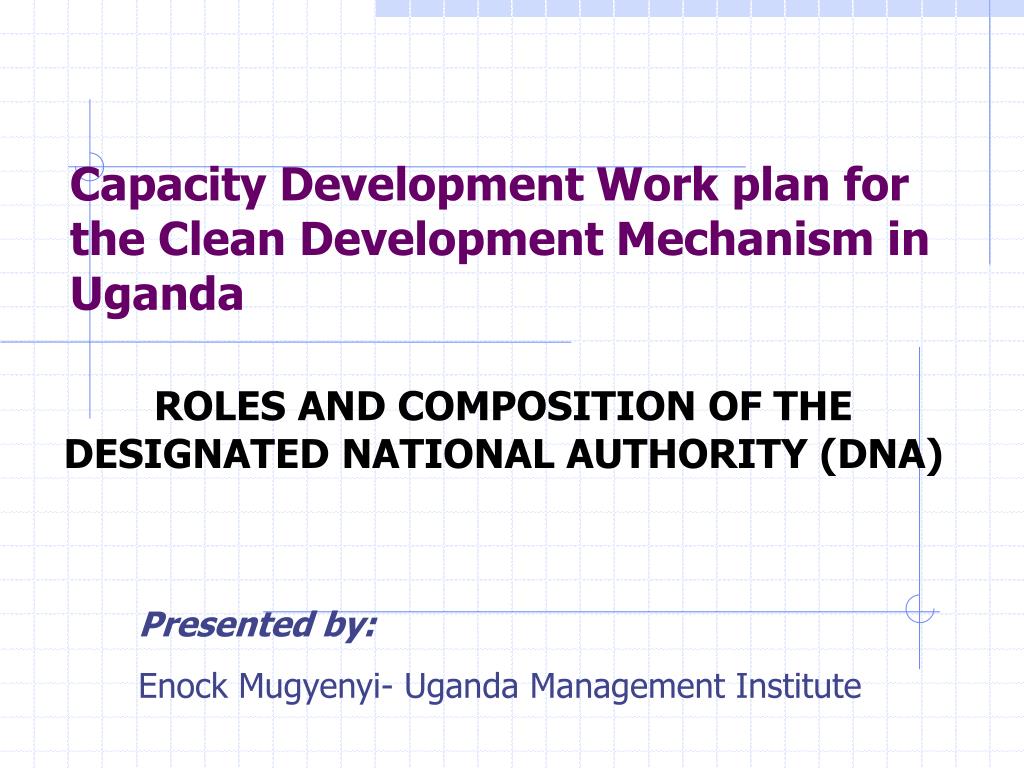 Capacity Development Work plan for the Clean Development Mechanism in Uganda

ROLES AND COMPOSITION OF THE DESIGNATED NATIONAL AUTHORITY (DNA)

Presented by:

Enock Mugyenyi- Uganda Management Institute